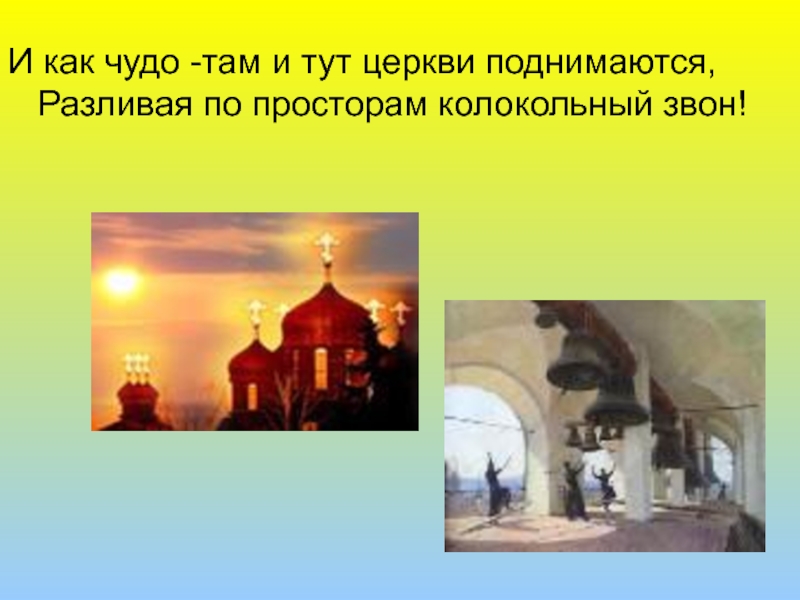 И как чудо -там и тут церкви поднимаются,
Разливая по просторам колокольный звон!